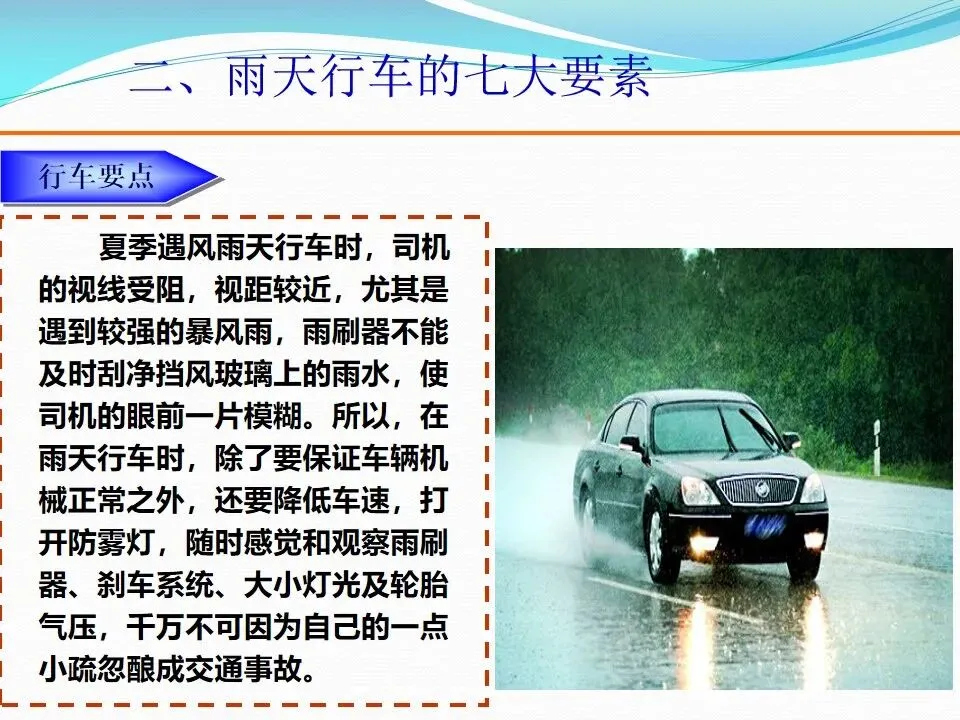 二、雨天行车的七大要素

行车要点

夏季遇风雨天行车时，司机的视线受阻，视距较近，尤其是遇到较强的暴风雨，雨刷器不能及时刮净挡风玻璃上的雨水，使司机的眼前一片模糊。所以，在雨天行车时，除了要保证车辆机械正常之外，还要降低车速，打开防雾灯，随时感觉和观察雨刷器、刹车系统、大小灯光及轮胎气压，千万不可因为自己的一点小疏忽酿成交通事故。